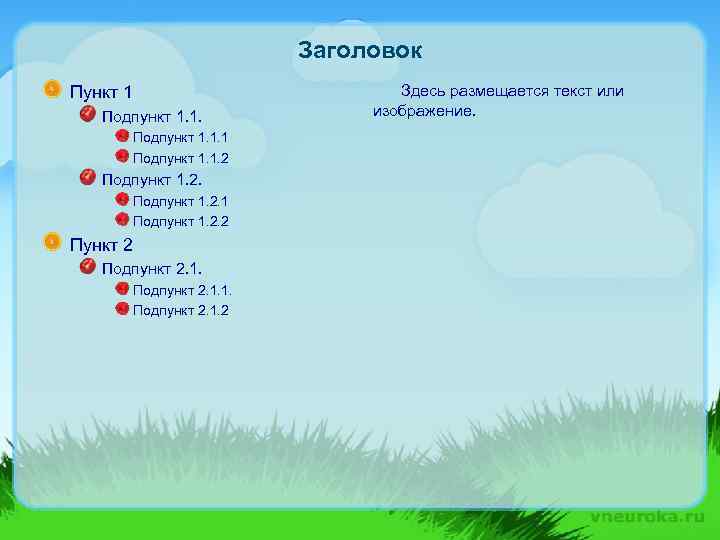 Заголовок

Пункт 1
Подпункт 1.1.
Подпункт 1.1.1
Подпункт 1.1.2
Подпункт 1.2.
Подпункт 1.2.1
Подпункт 1.2.2
Пункт 2
Подпункт 2.1.
Подпункт 2.1.1.
Подпункт 2.1.2

Здесь размещается текст или изображение.

vneuroka.ru